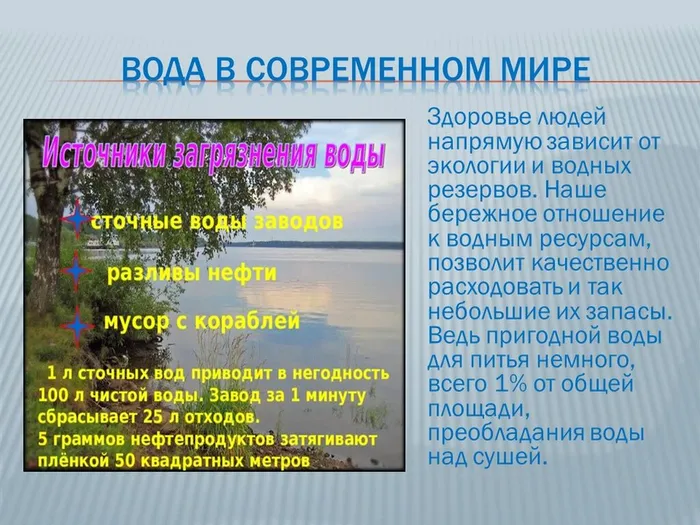 ВОДА В СОВРЕМЕННОМ МИРЕ

Источники загрязнения воды

сточные воды заводов

разливы нефти

мусор с кораблей

1 л сточных вод приводит в негодность 100 л чистой воды. Завод за 1 минуту сбрасывает 25 л отходов.
5 граммов нефтепродуктов затягивают плёнкой 50 квадратных метров

Здоровье людей напрямую зависит от экологии и водных резервов. Наше бережное отношение к водным ресурсам, позволит качественно расходовать и так небольшие их запасы. Ведь пригодной воды для питья немного, всего 1% от общей площади, преобладания воды над сушей.